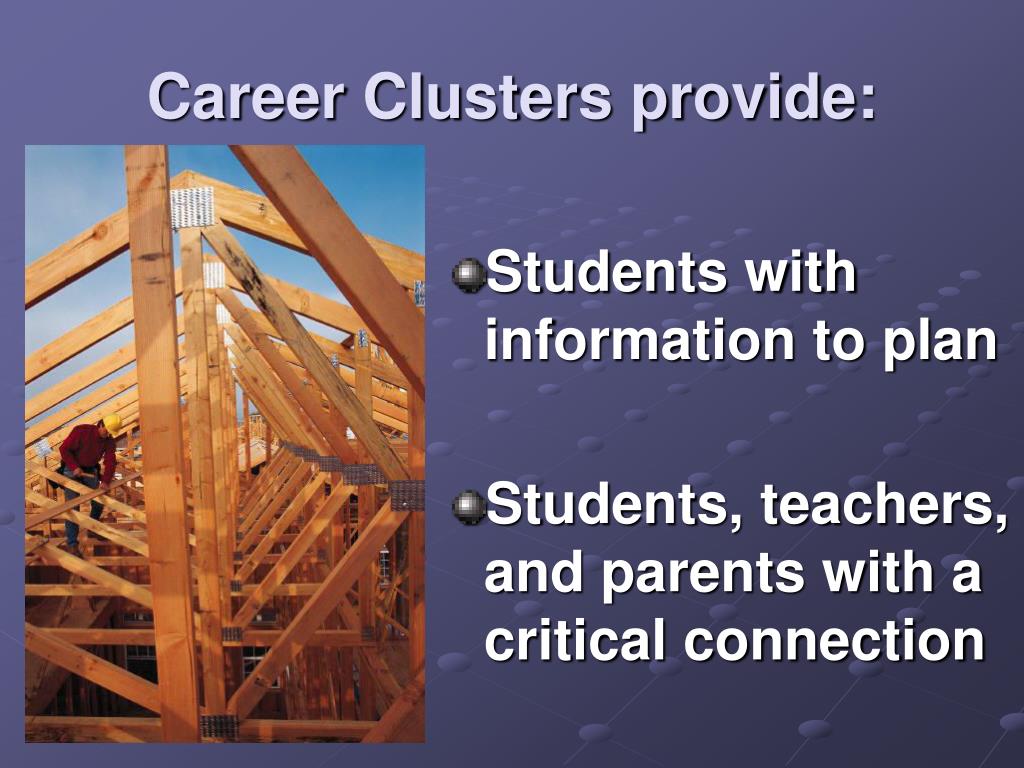 Career Clusters provide:

Students with information to plan

Students, teachers, and parents with a critical connection